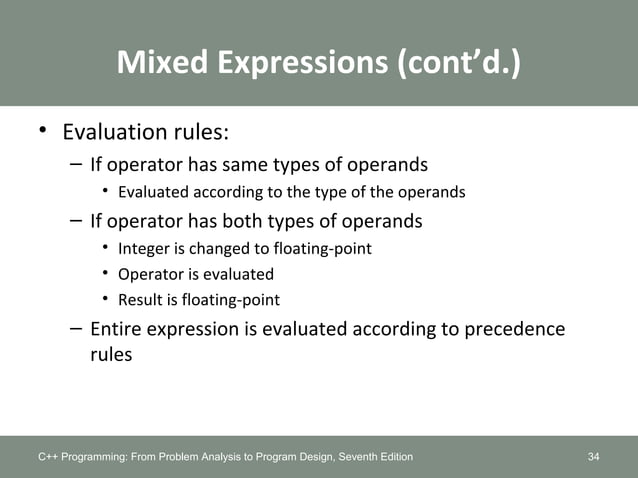 Mixed Expressions (cont'd.)

• Evaluation rules:
– If operator has same types of operands
• Evaluated according to the type of the operands
– If operator has both types of operands
• Integer is changed to floating-point
• Operator is evaluated
• Result is floating-point
– Entire expression is evaluated according to precedence rules

C++ Programming: From Problem Analysis to Program Design, Seventh Edition 34